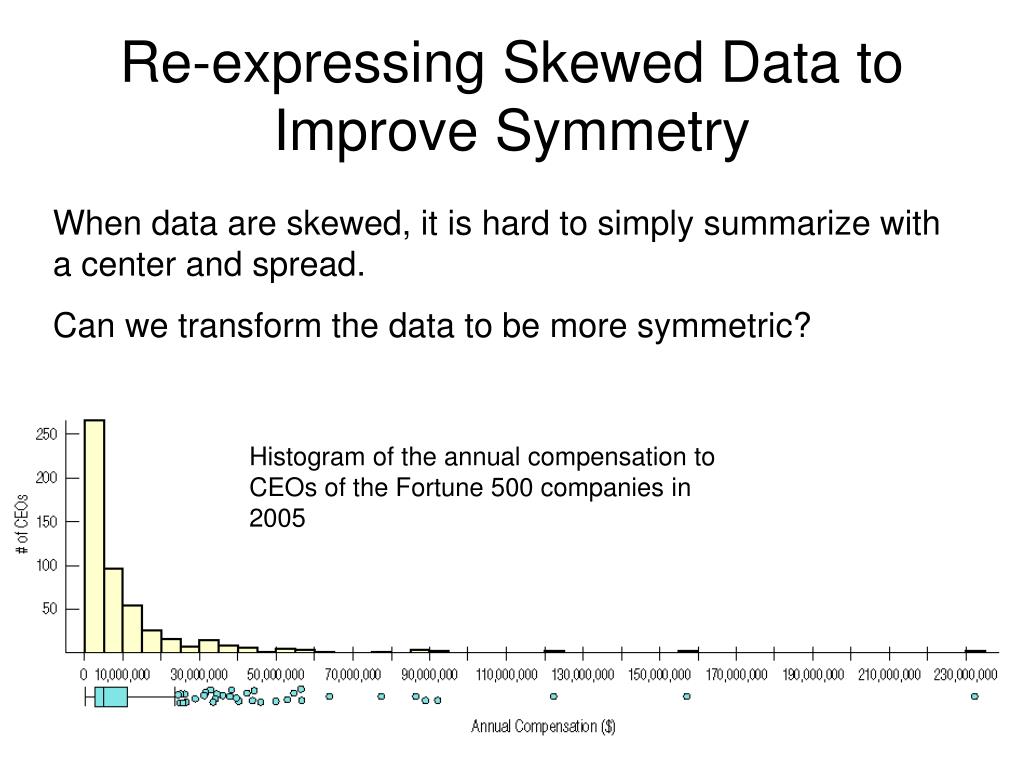 Re-expressing Skewed Data to Improve Symmetry

When data are skewed, it is hard to simply summarize with a center and spread.

Can we transform the data to be more symmetric?

Histogram of the annual compensation to CEOs of the Fortune 500 companies in 2005

# of CEOs

250
200
150
100
50

0 10,000,000 30,000,000 50,000,000 70,000,000 90,000,000 110,000,000 130,000,000 150,000,000 170,000,000 190,000,000 210,000,000 230,000,000

Annual Compensation ($)